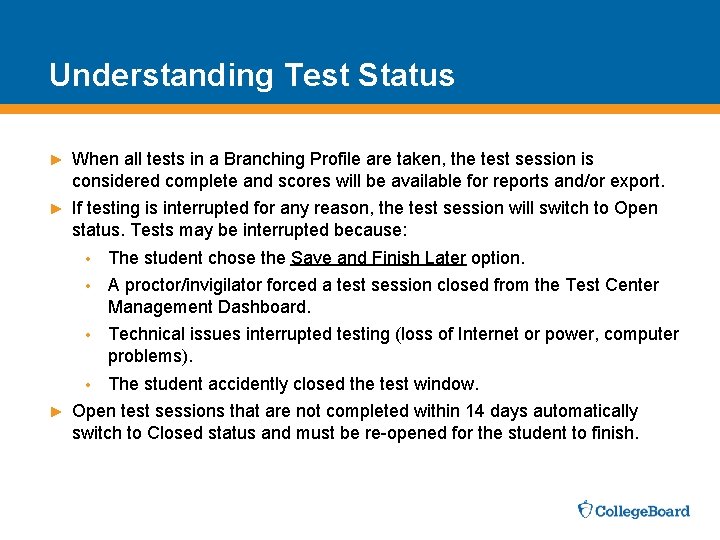 Understanding Test Status

► When all tests in a Branching Profile are taken, the test session is considered complete and scores will be available for reports and/or export.

► If testing is interrupted for any reason, the test session will switch to Open status. Tests may be interrupted because:

• The student chose the Save and Finish Later option.

• A proctor/invigilator forced a test session closed from the Test Center Management Dashboard.

• Technical issues interrupted testing (loss of Internet or power, computer problems).

• The student accidently closed the test window.

► Open test sessions that are not completed within 14 days automatically switch to Closed status and must be re-opened for the student to finish.

CollegeBoard